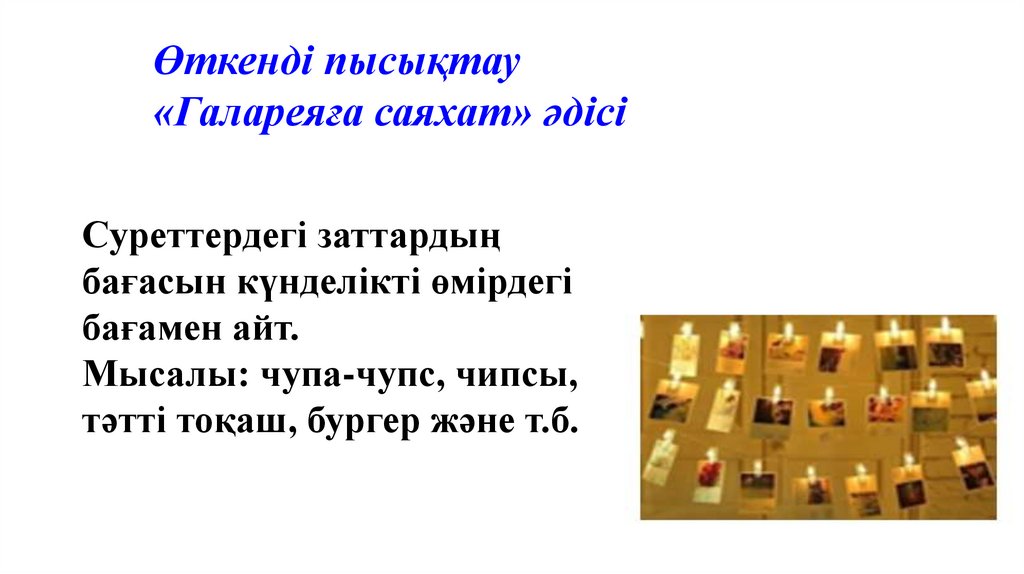 Өткенді пысықтау
«Галареяға саяхат» әдісі

Суреттердегі заттардың бағасын күнделікті өмірдегі бағамен айт.
Мысалы: чупа-чупс, чипсы, тәтті тоқаш, бургер және т.б.